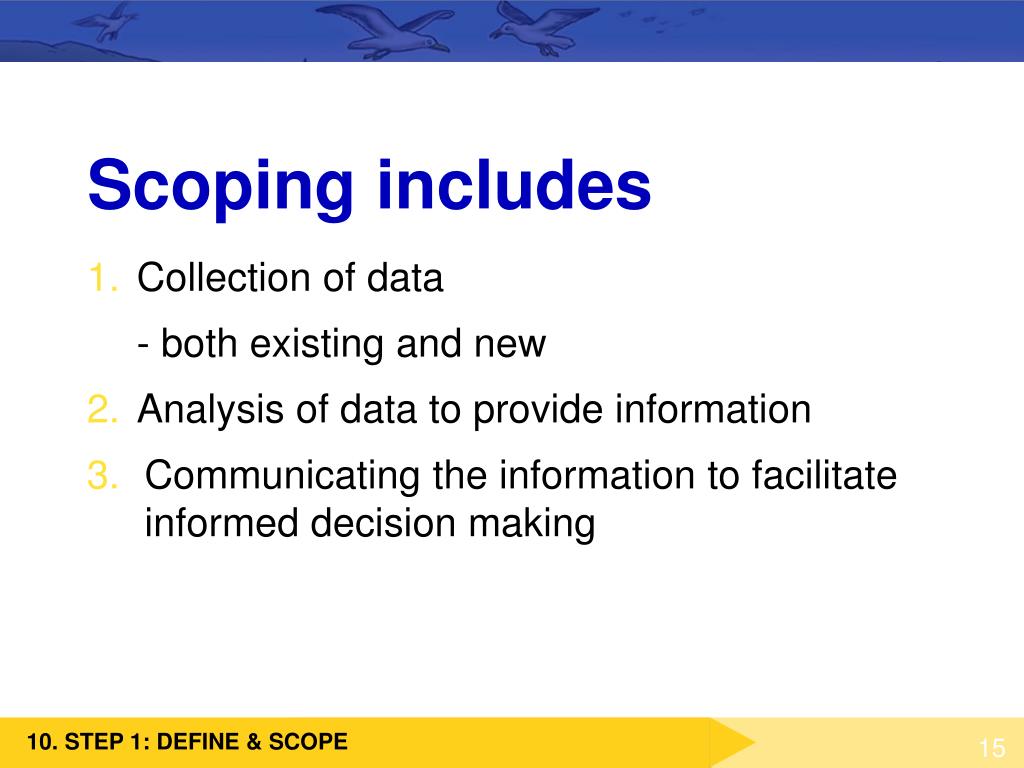 Scoping includes

1. Collection of data

- both existing and new

2. Analysis of data to provide information

3. Communicating the information to facilitate informed decision making

10. STEP 1: DEFINE & SCOPE

15